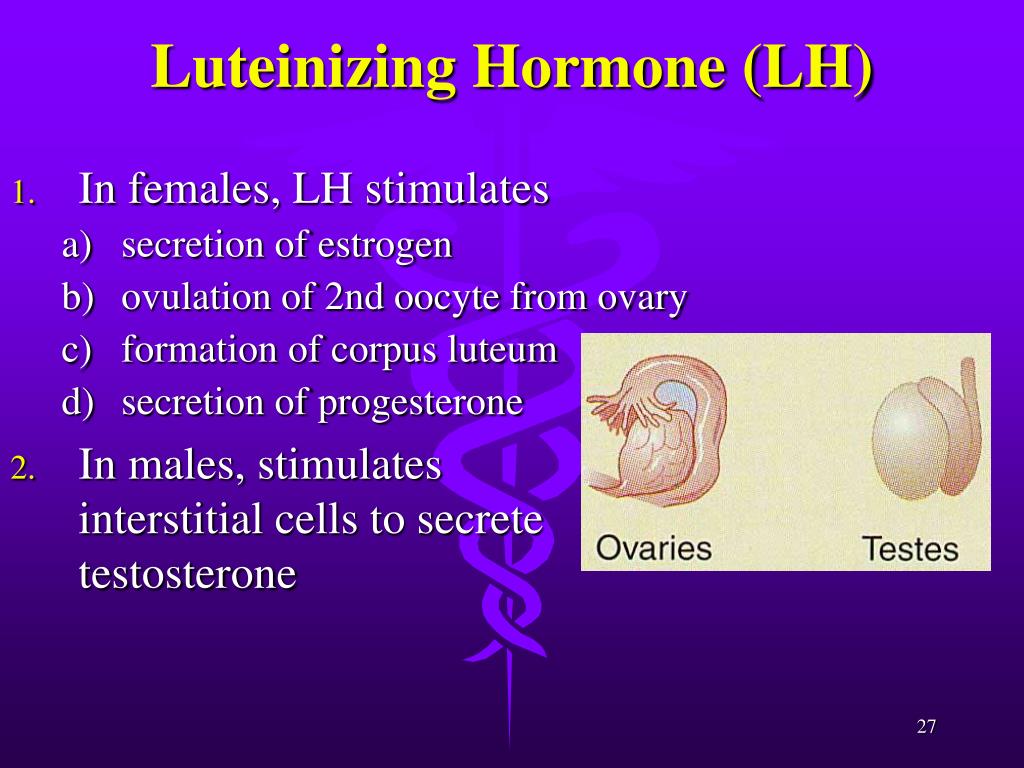 Luteinizing Hormone (LH)

1. In females, LH stimulates
a) secretion of estrogen
b) ovulation of 2nd oocyte from ovary
c) formation of corpus luteum
d) secretion of progesterone

2. In males, stimulates interstitial cells to secrete testosterone

Ovaries

Testes

27